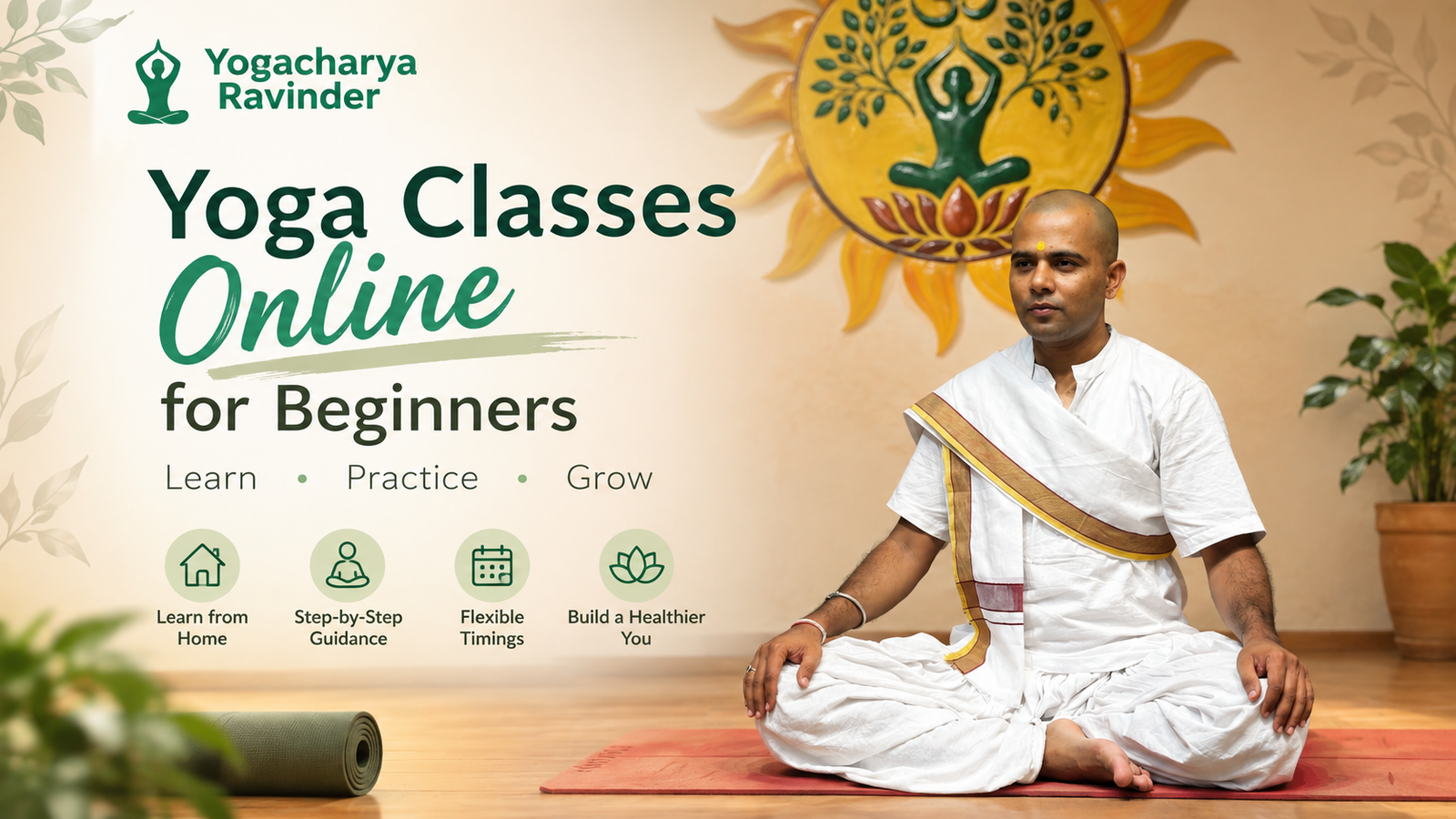 Yogacharya
Ravinder

Yoga Classes
Online
for Beginners

Learn • Practice • Grow

Learn from
Home

Step-by-Step
Guidance

Flexible
Timings

Build a Healthier
You